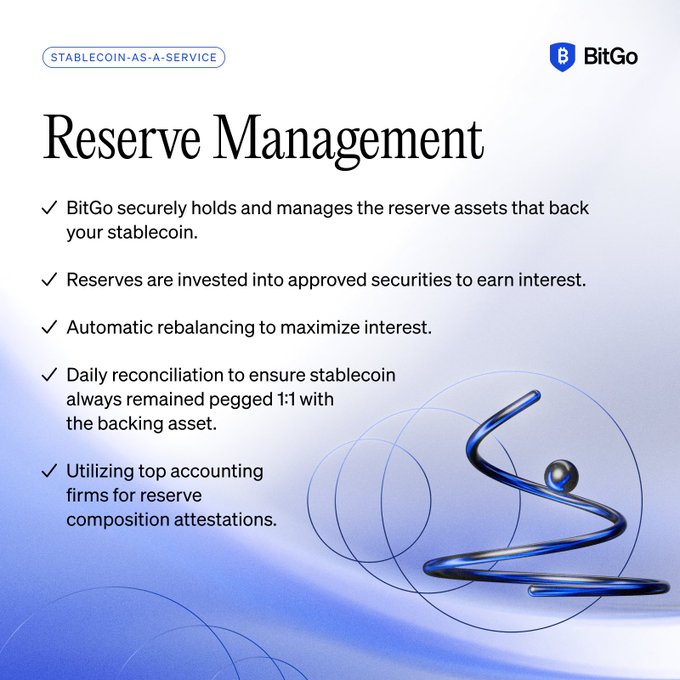 STABLECOIN-AS-A-SERVICE

BitGo

Reserve Management

✓ BitGo securely holds and manages the reserve assets that back your stablecoin.

✓ Reserves are invested into approved securities to earn interest.

✓ Automatic rebalancing to maximize interest.

✓ Daily reconciliation to ensure stablecoin always remained pegged 1:1 with the backing asset.

✓ Utilizing top accounting firms for reserve composition attestations.